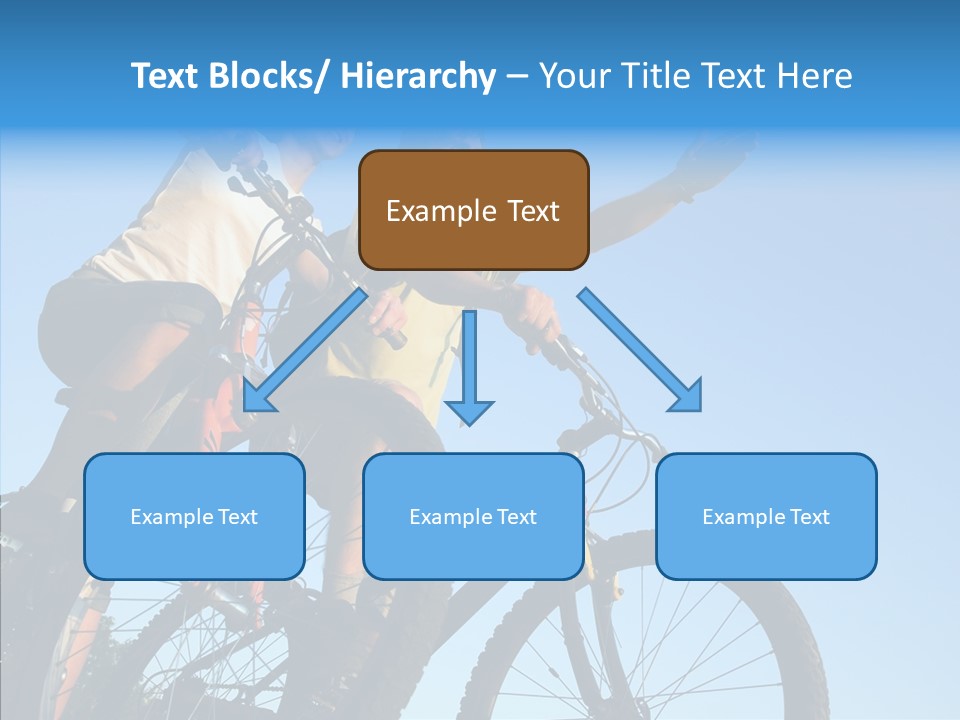 Text Blocks/ Hierarchy – Your Title Text Here

Example Text

Example Text

Example Text

Example Text